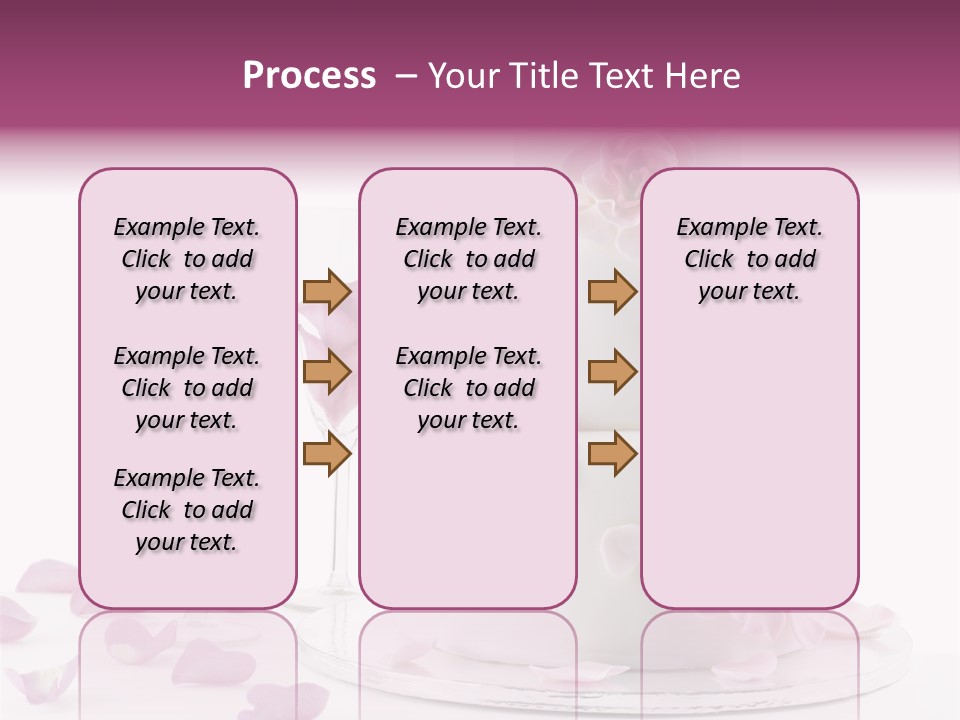 Process – Your Title Text Here

Example Text. Click to add your text.

Example Text. Click to add your text.

Example Text. Click to add your text.

Example Text. Click to add your text.

Example Text. Click to add your text.

Example Text. Click to add your text.